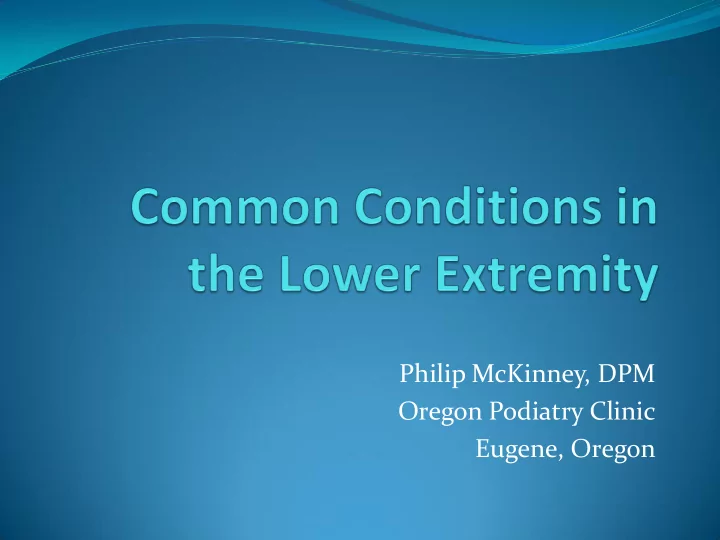 Common Conditions in the Lower Extremity

Philip McKinney, DPM
Oregon Podiatry Clinic
Eugene, Oregon